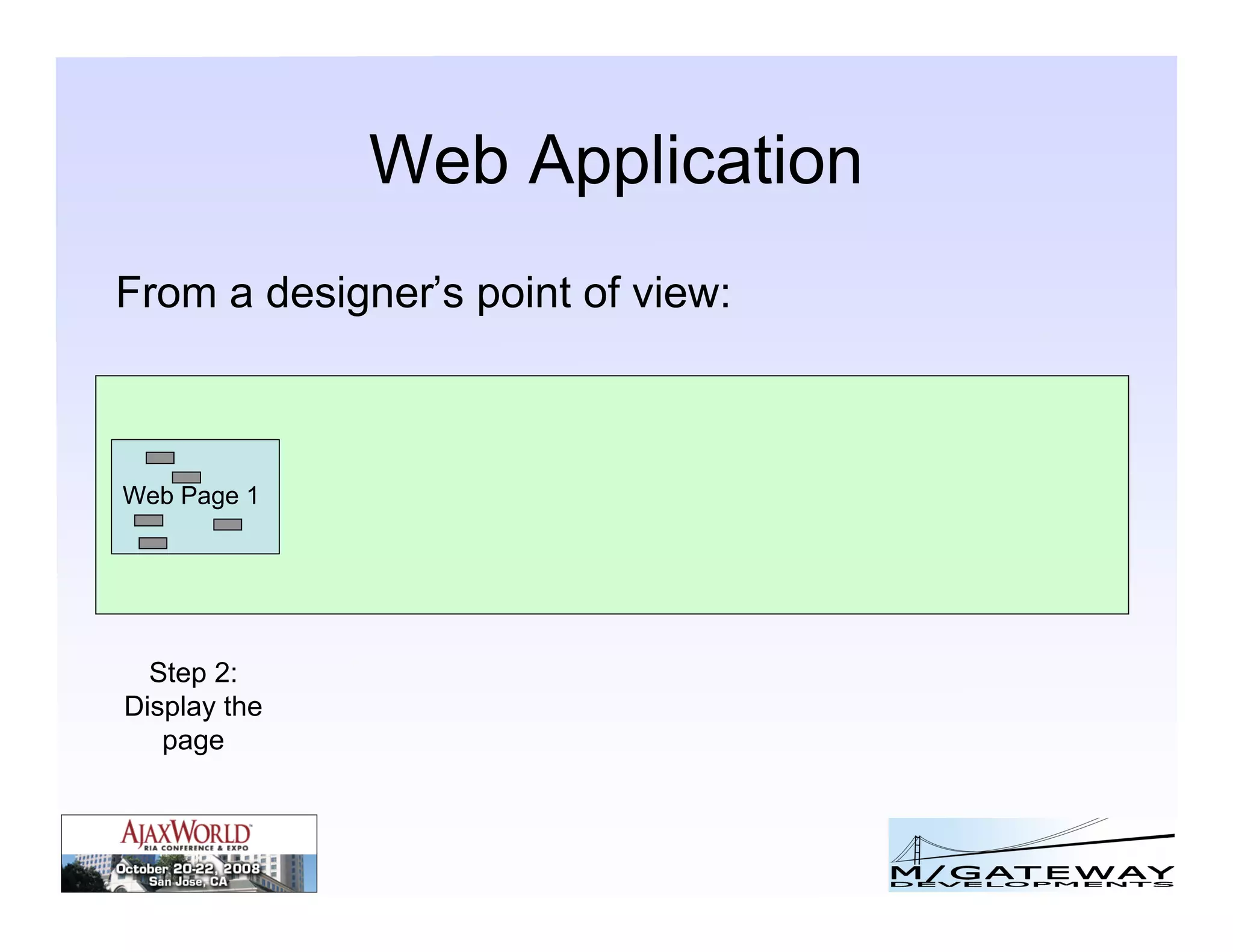 Web Application

From a designer's point of view:

Web Page 1

Step 2:
Display the page

AJAXWORLD
RIA CONFERENCE & EXPO
October 20-22, 2008
San Jose, CA

M/GATEWAY
DEVELOPMENTS